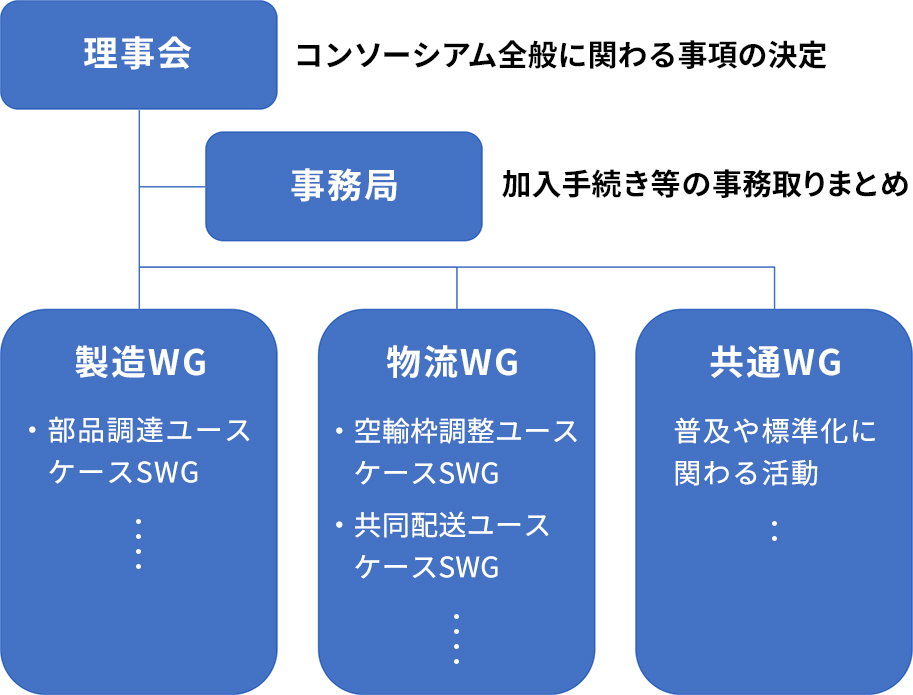 理事会

コンソーシアム全般に関わる事項の決定

事務局

加入手続き等の事務取りまとめ

製造WG

・部品調達ユースケースSWG

⋮

物流WG

・空輸枠調整ユースケースSWG

・共同配送ユースケースSWG

⋮

共通WG

普及や標準化に関わる活動

⋮